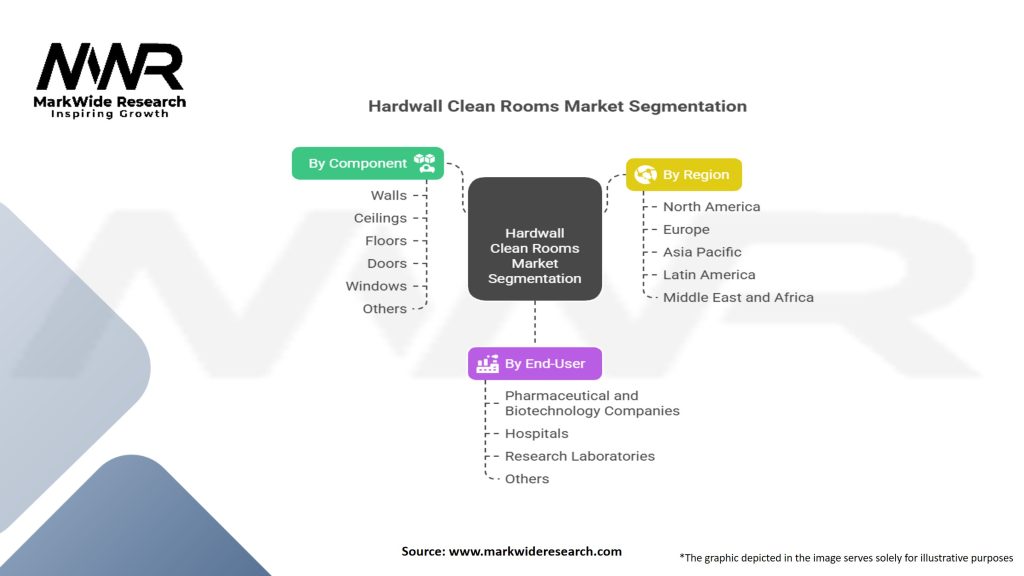 MWR
MarkWide Research
Inspiring Growth

Hardwall Clean Rooms Market Segmentation

By Component
Walls
Ceilings
Floors
Doors
Windows
Others

Hardwall Clean Rooms Market Segmentation

By Region
North America
Europe
Asia Pacific
Latin America
Middle East and Africa

By End-User
Pharmaceutical and Biotechnology Companies
Hospitals
Research Laboratories
Others

Source: www.markwideresearch.com

*The graphic depicted in the image serves solely for illustrative purposes